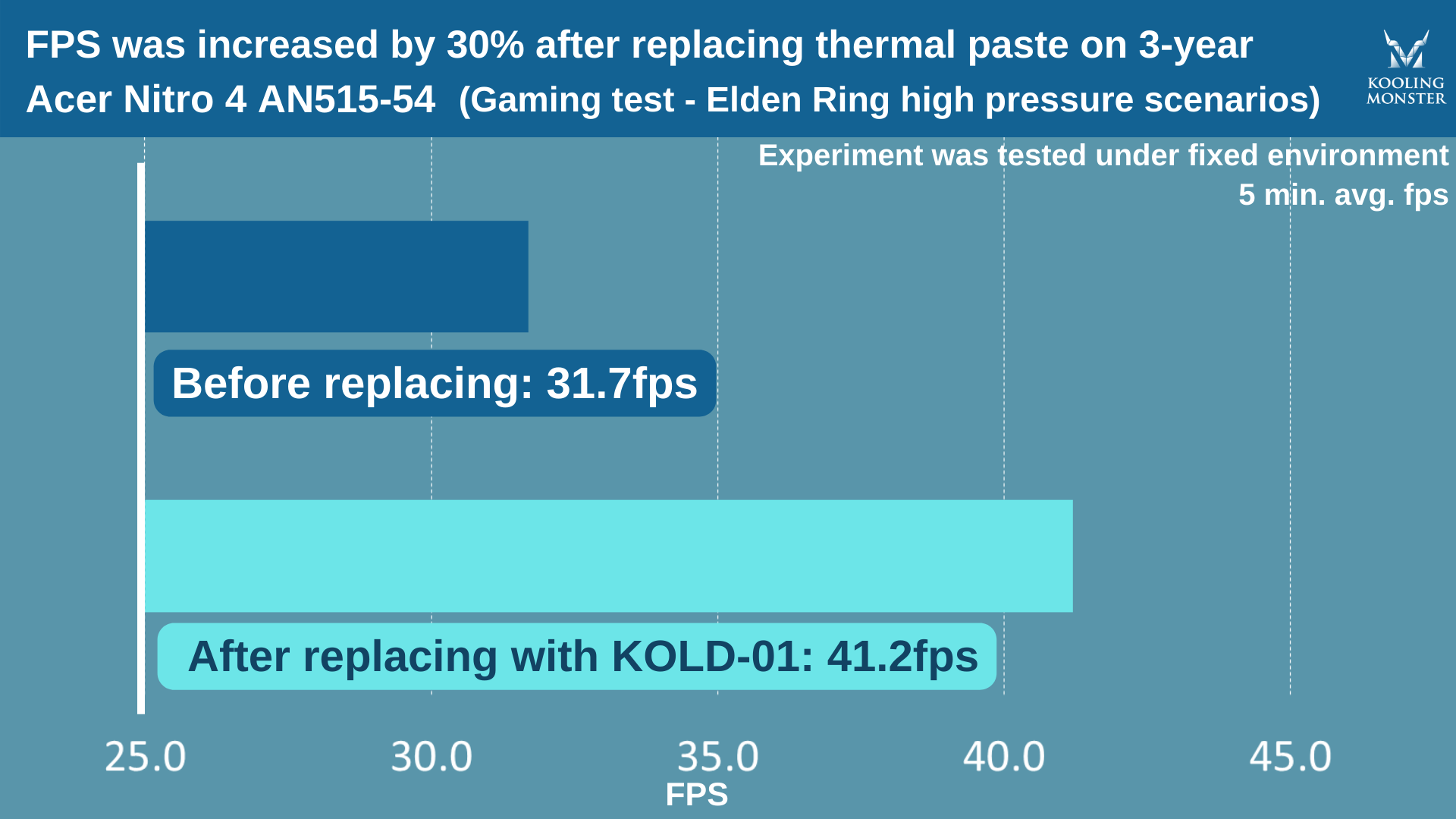 FPS was increased by 30% after replacing thermal paste on 3-year Acer Nitro 4 AN515-54 (Gaming test - Elden Ring high pressure scenarios)

KOOLING MONSTER

Experiment was tested under fixed environment
5 min. avg. fps

Before replacing: 31.7fps

After replacing with KOLD-01: 41.2fps

25.0 30.0 35.0 40.0 45.0
FPS